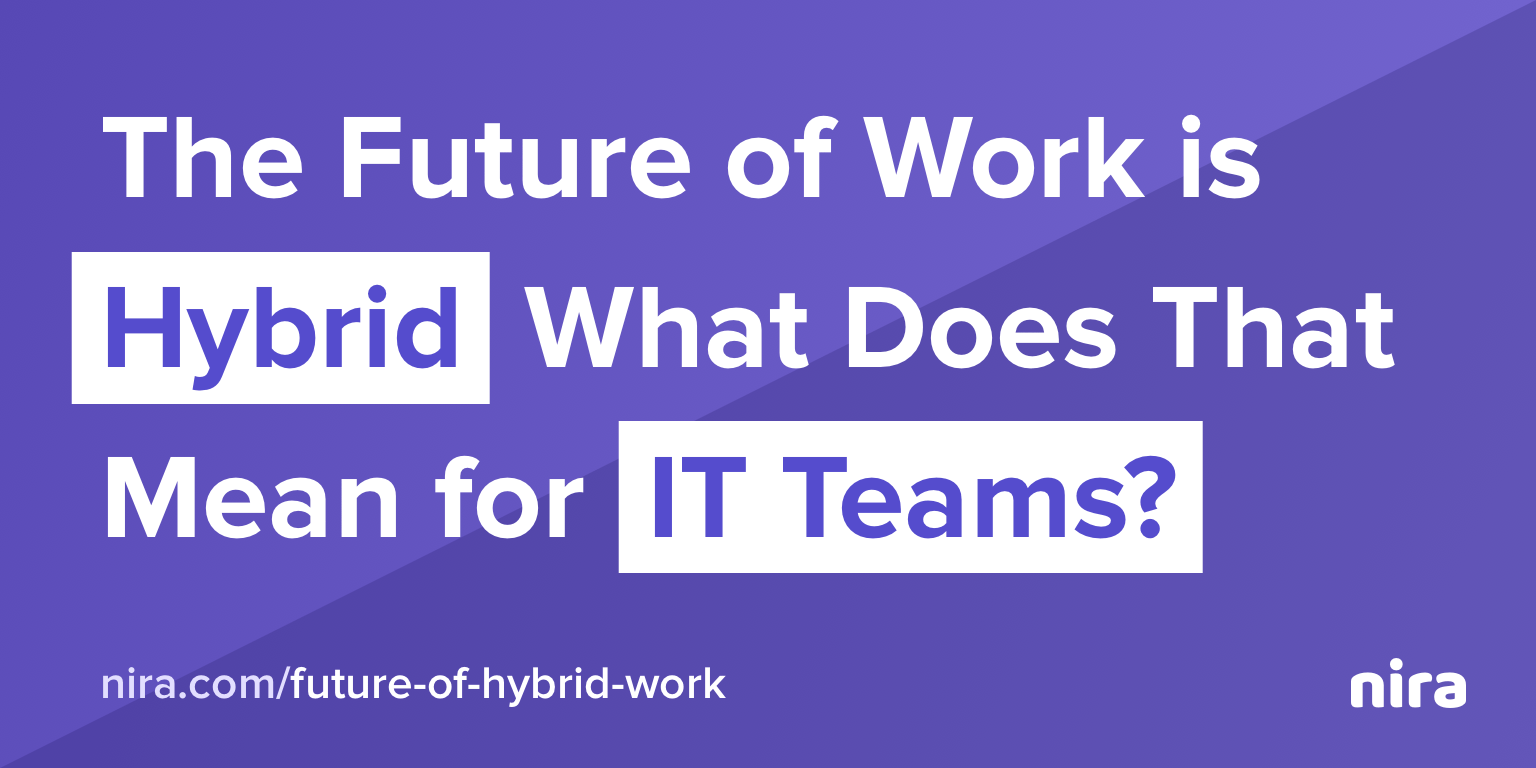 The Future of Work is Hybrid What Does That Mean for IT Teams?

nira.com/future-of-hybrid-work

nira